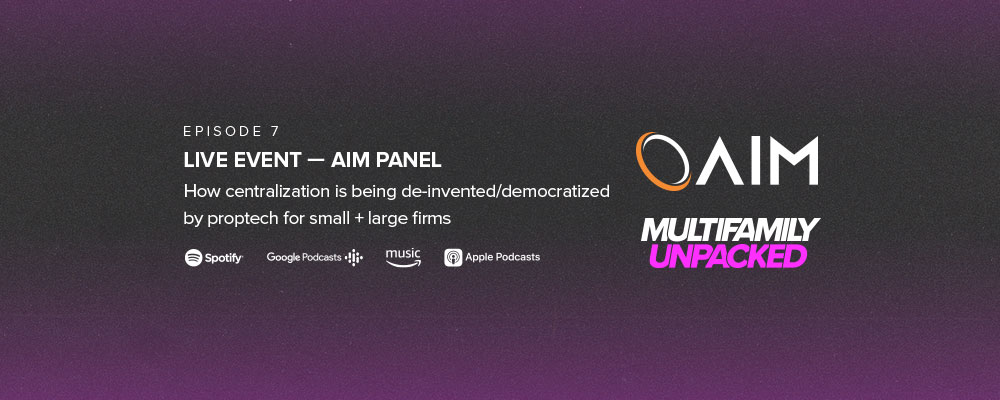 EPISODE 7

LIVE EVENT — AIM PANEL

How centralization is being de-invented/democratized by proptech for small + large firms

Spotify Google Podcasts music Apple Podcasts

AIM

MULTIFAMILY UNPACKED